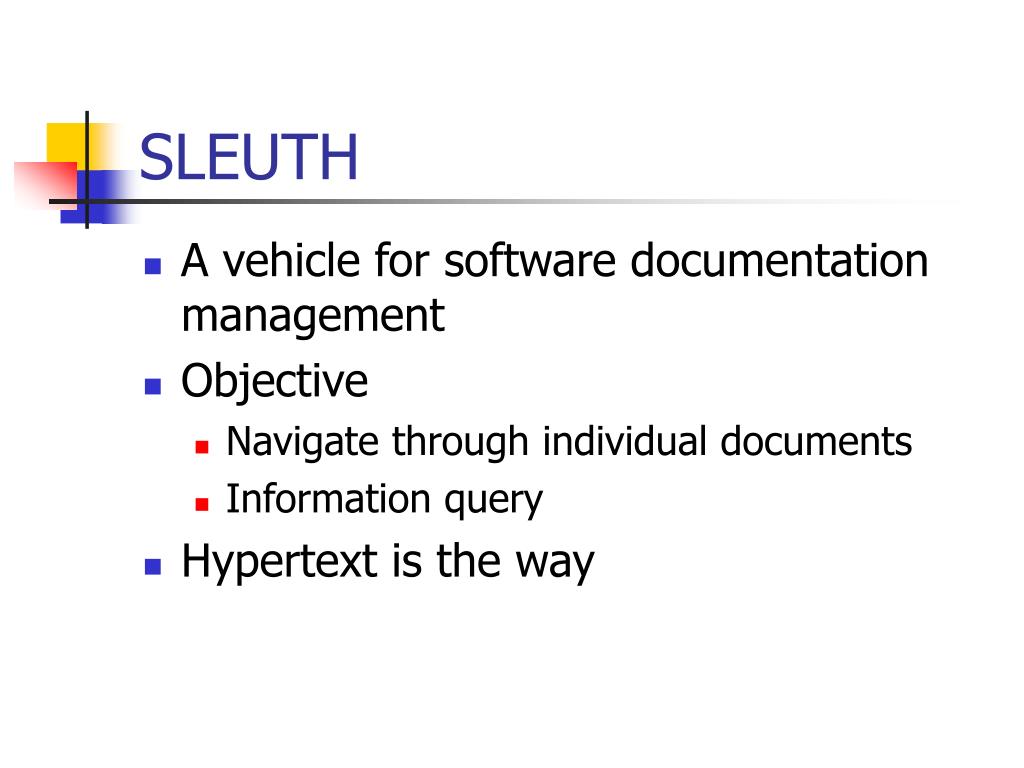 SLEUTH

- A vehicle for software documentation management
- Objective
  - Navigate through individual documents
  - Information query
- Hypertext is the way